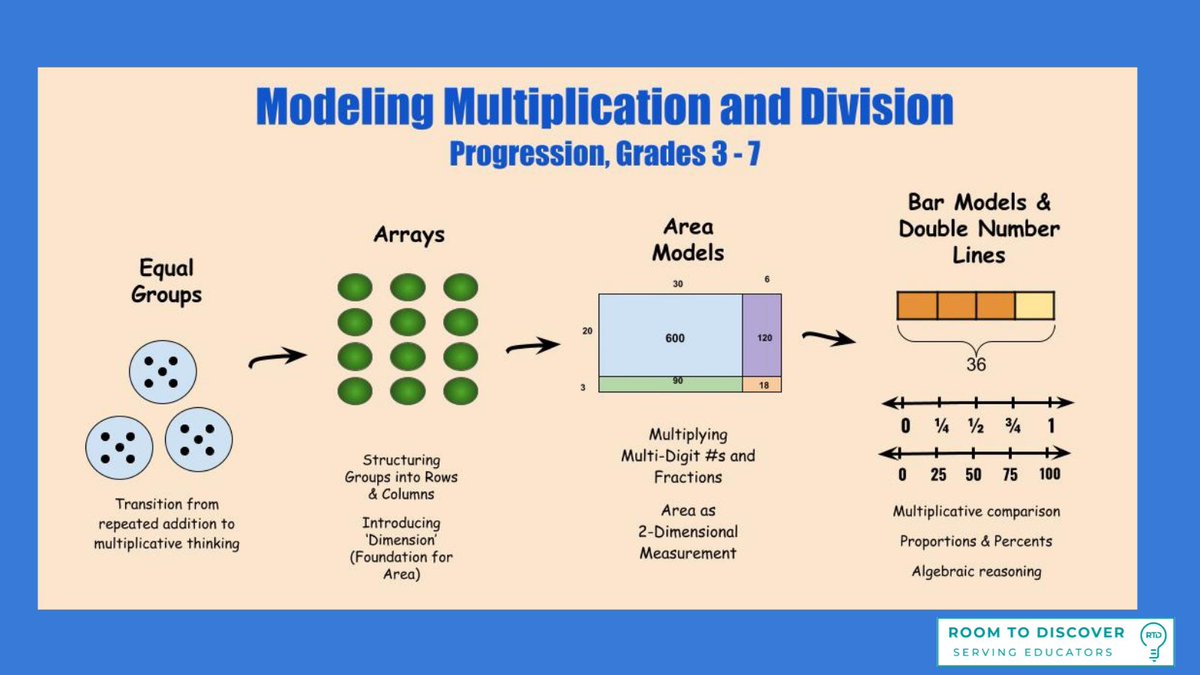 Modeling Multiplication and Division
Progression, Grades 3 - 7

Equal Groups

Transition from repeated addition to multiplicative thinking

Arrays

Structuring Groups into Rows & Columns

Introducing 'Dimension' (Foundation for Area)

Area Models

30
6
20
600
120
3
90
18

Multiplying Multi-Digit #s and Fractions

Area as 2-Dimensional Measurement

Bar Models & Double Number Lines

36

0 ¼ ½ ¾ 1
0 25 50 75 100

Multiplicative comparison

Proportions & Percents

Algebraic reasoning

ROOM TO DISCOVER
SERVING EDUCATORS
RTD